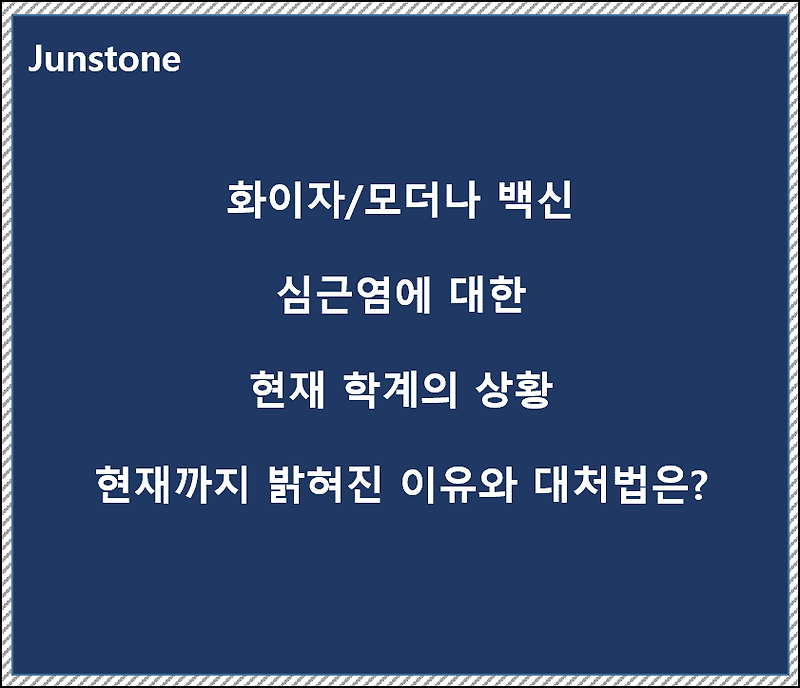 Junstone

화이자/모더나 백신

심근염에 대한

현재 학계의 상황

현재까지 밝혀진 이유와 대처법은?